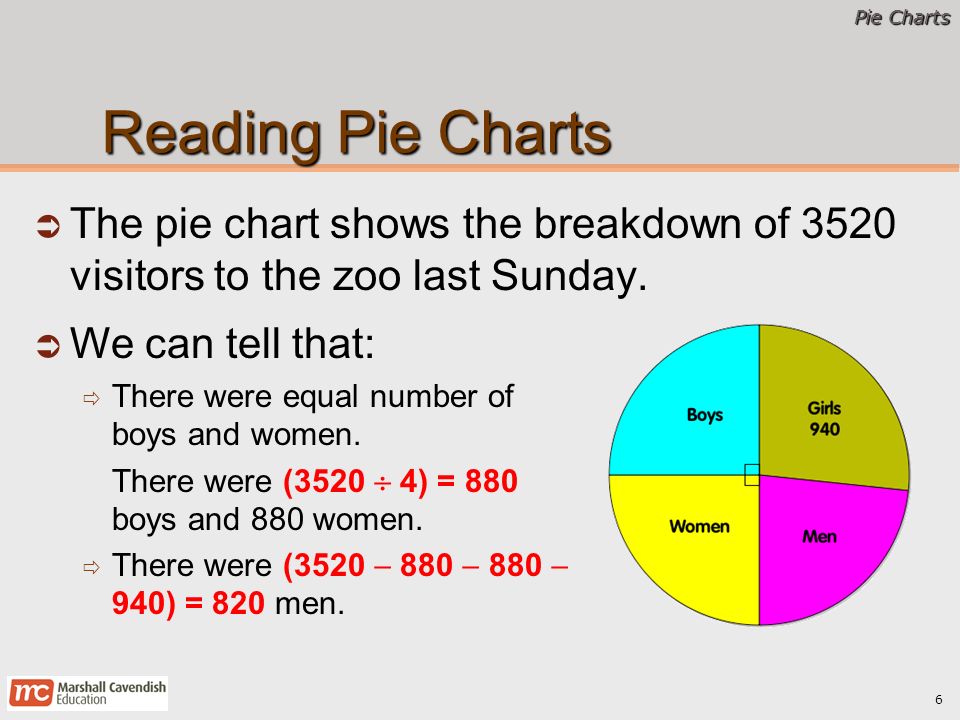 Pie Charts

Reading Pie Charts

➲ The pie chart shows the breakdown of 3520 visitors to the zoo last Sunday.

➲ We can tell that:

⇨ There were equal number of boys and women.

There were $(3520 \div 4) = 880$ boys and 880 women.

⇨ There were $(3520 - 880 - 880 - 940) = 820$ men.

Boys

Girls
940

Women

Men

mc Marshall Cavendish Education

6